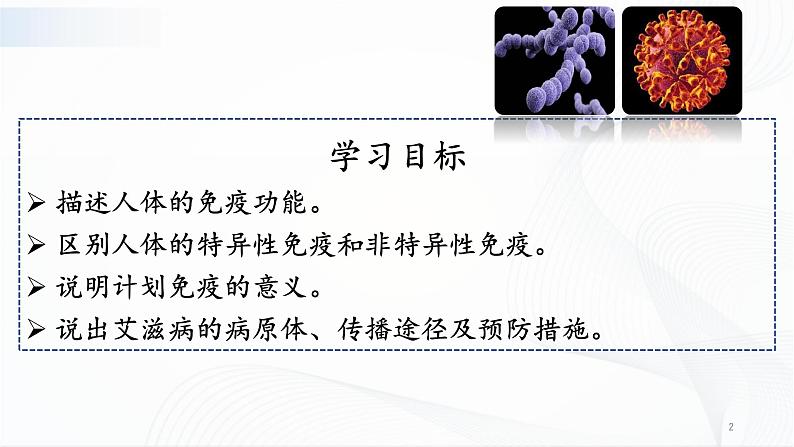 学习目标

➢ 描述人体的免疫功能。

➢ 区别人体的特异性免疫和非特异性免疫。

➢ 说明计划免疫的意义。

➢ 说出艾滋病的病原体、传播途径及预防措施。

2